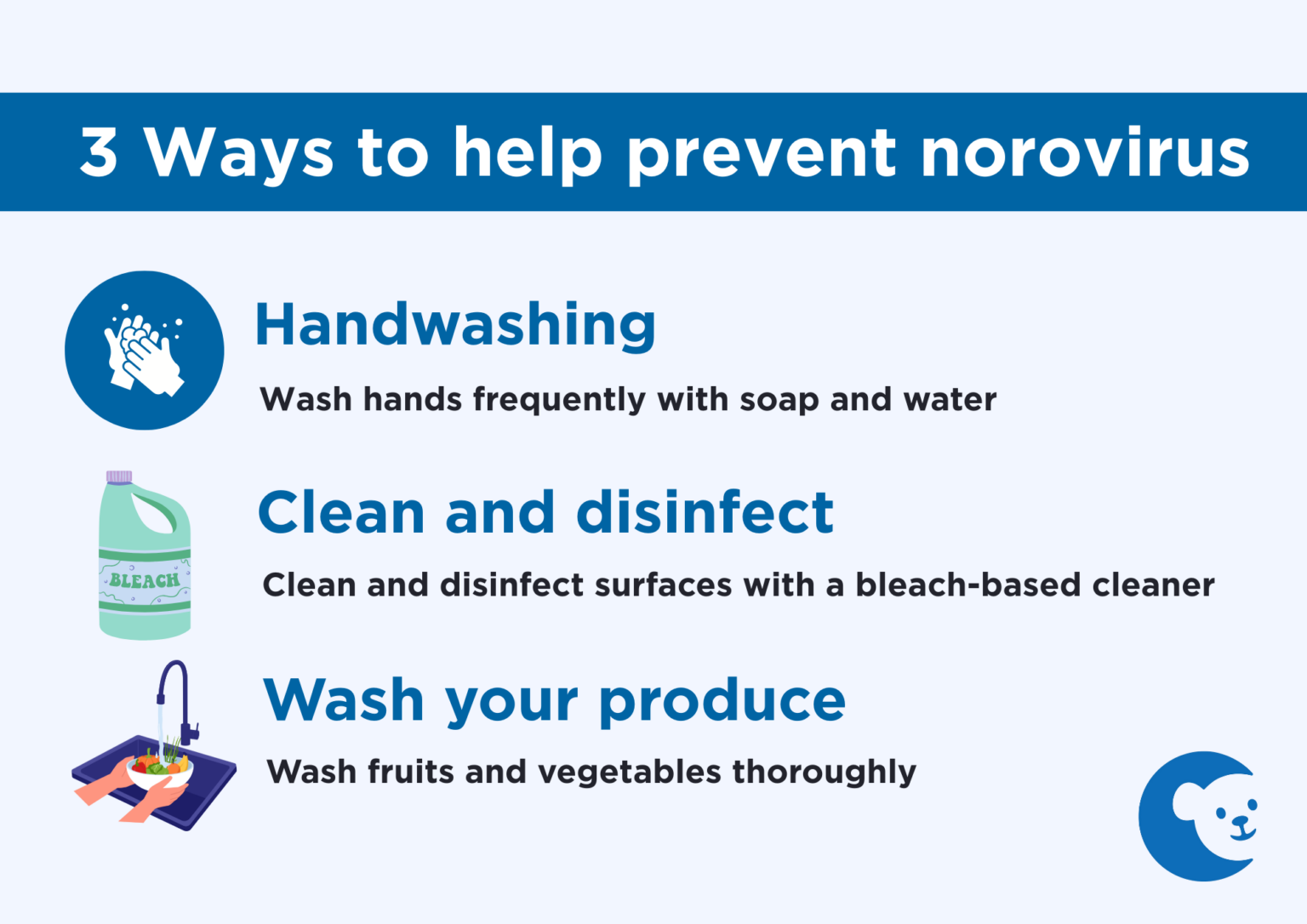 3 Ways to help prevent norovirus

Handwashing

Wash hands frequently with soap and water

BLEACH

Clean and disinfect

Clean and disinfect surfaces with a bleach-based cleaner

Wash your produce

Wash fruits and vegetables thoroughly